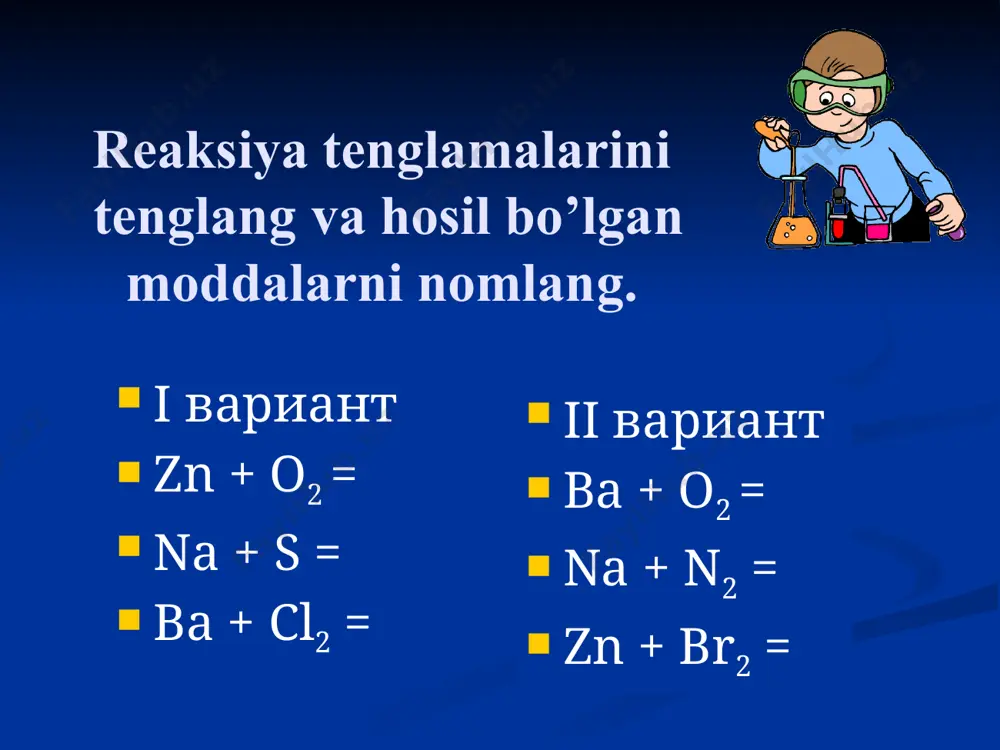 Reaksiya tenglamalarini tenglang va hosil bo’lgan moddalarni nomlang.

I вариант
$Zn + O_2 =$
$Na + S =$
$Ba + Cl_2 =$

II вариант
$Ba + O_2 =$
$Na + N_2 =$
$Zn + Br_2 =$